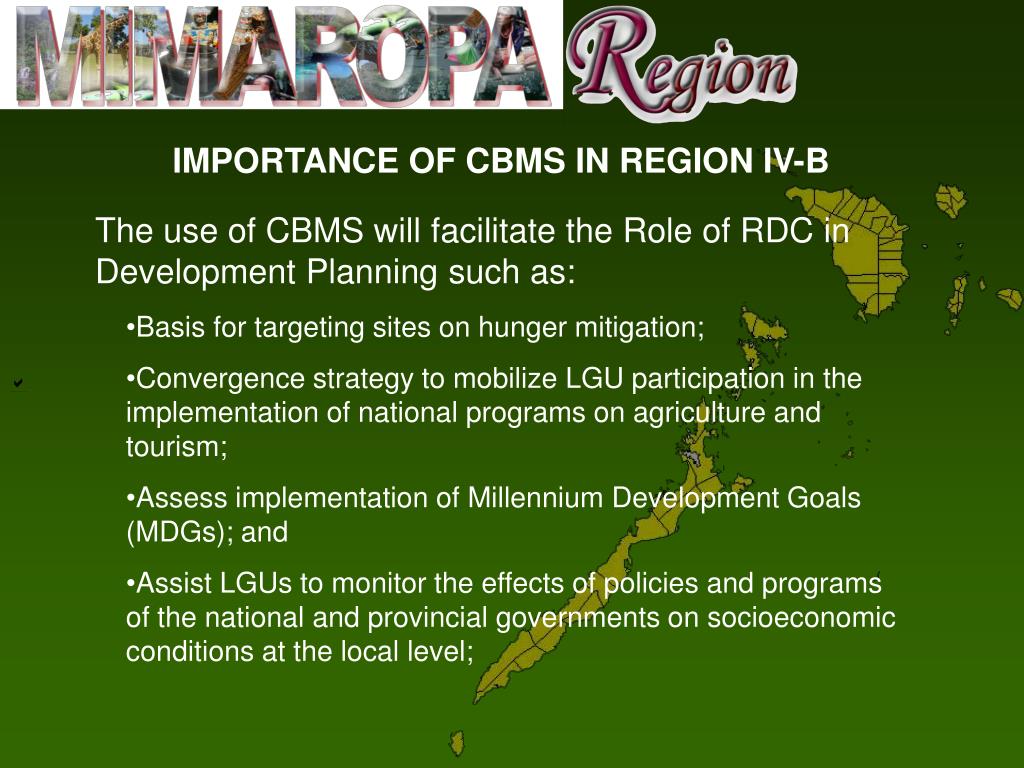 MIMAROPA Region

IMPORTANCE OF CBMS IN REGION IV-B

The use of CBMS will facilitate the Role of RDC in Development Planning such as:

•Basis for targeting sites on hunger mitigation;

•Convergence strategy to mobilize LGU participation in the implementation of national programs on agriculture and tourism;

•Assess implementation of Millennium Development Goals (MDGs); and

•Assist LGUs to monitor the effects of policies and programs of the national and provincial governments on socioeconomic conditions at the local level;